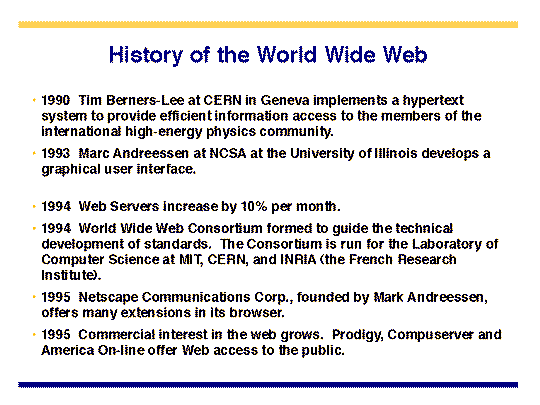 History of the World Wide Web

• 1990 Tim Berners-Lee at CERN in Geneva implements a hypertext system to provide efficient information access to the members of the international high-energy physics community.

• 1993 Marc Andreessen at NCSA at the University of Illinois develops a graphical user interface.

• 1994 Web Servers increase by 10% per month.

• 1994 World Wide Web Consortium formed to guide the technical development of standards. The Consortium is run for the Laboratory of Computer Science at MIT, CERN, and INRIA (the French Research Institute).

• 1995 Netscape Communications Corp., founded by Mark Andreessen, offers many extensions in its browser.

• 1995 Commercial interest in the web grows. Prodigy, Compuserver and America On-line offer Web access to the public.